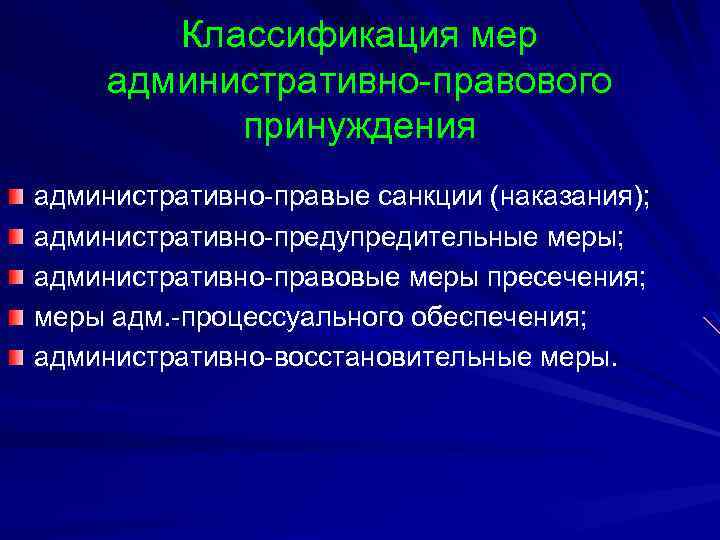 Классификация мер административно-правового принуждения

административно-правые санкции (наказания);
административно-предупредительные меры;
административно-правовые меры пресечения;
меры адм.-процессуального обеспечения;
административно-восстановительные меры.